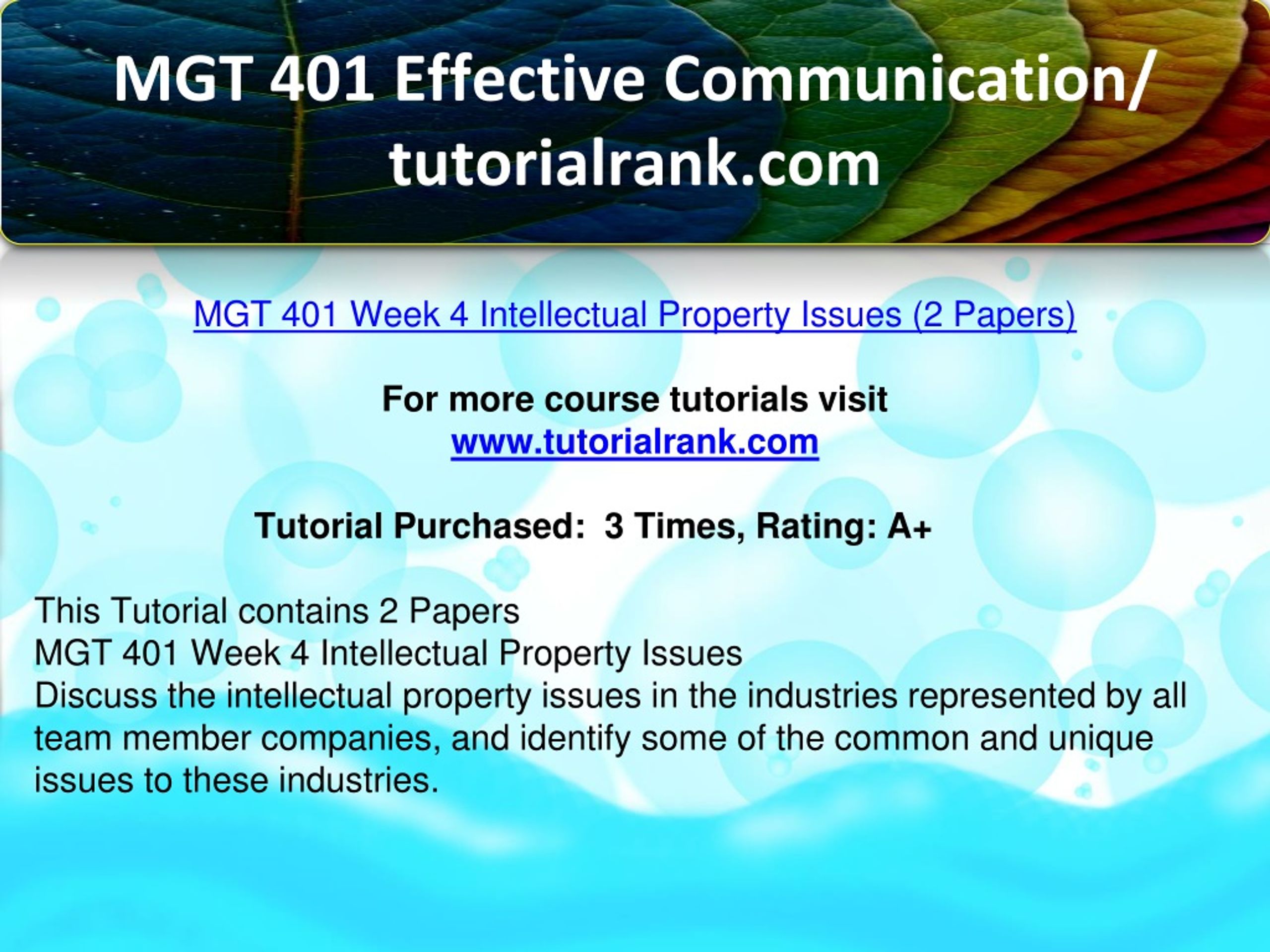 MGT 401 Effective Communication/ tutorialrank.com

MGT 401 Week 4 Intellectual Property Issues (2 Papers)

For more course tutorials visit
www.tutorialrank.com

Tutorial Purchased: 3 Times, Rating: A+

This Tutorial contains 2 Papers
MGT 401 Week 4 Intellectual Property Issues
Discuss the intellectual property issues in the industries represented by all team member companies, and identify some of the common and unique issues to these industries.